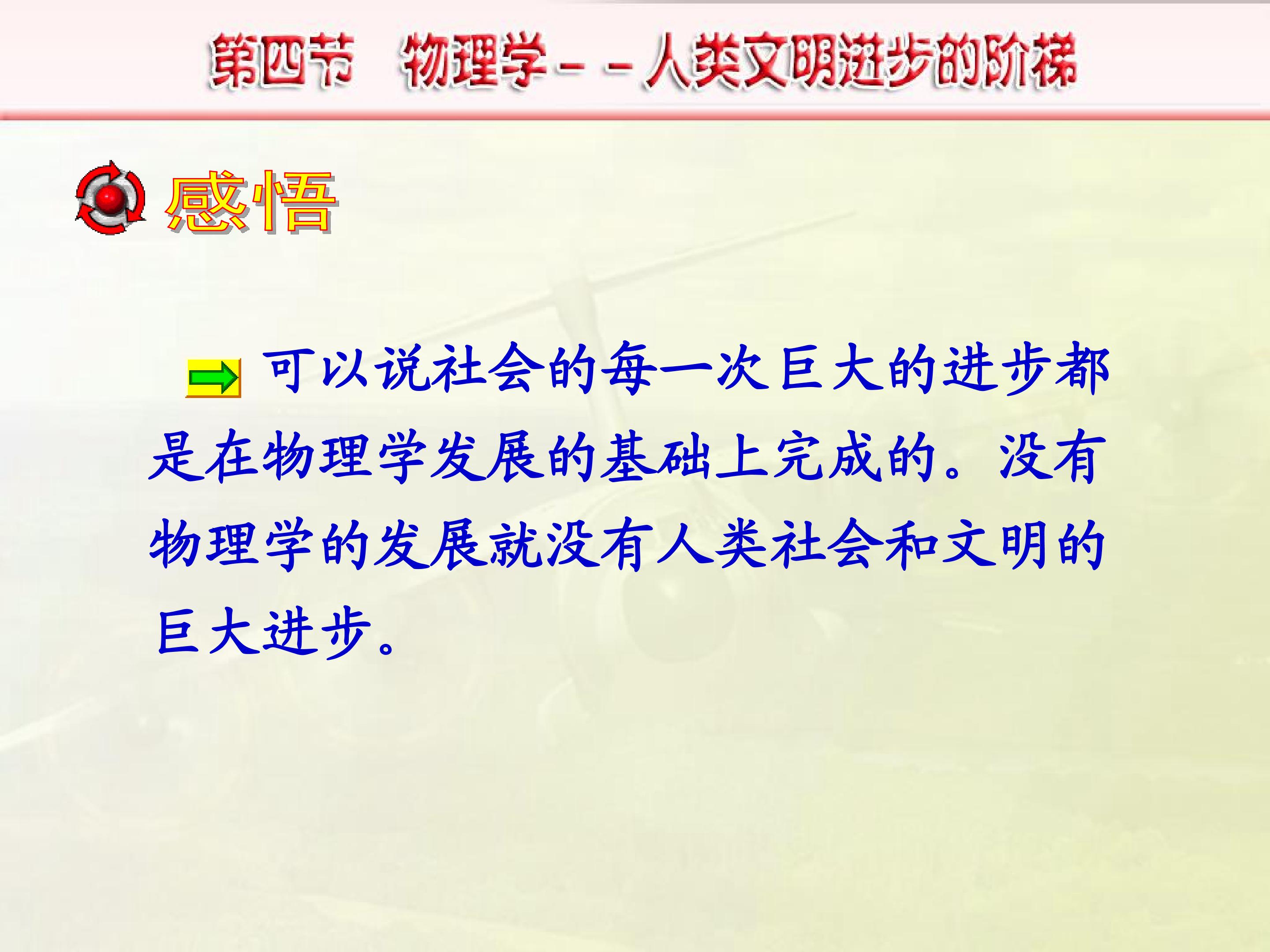 第四节　物理学－－人类文明进步的阶梯

感悟

可以说社会的每一次巨大的进步都是在物理学发展的基础上完成的。没有物理学的发展就没有人类社会和文明的巨大进步。